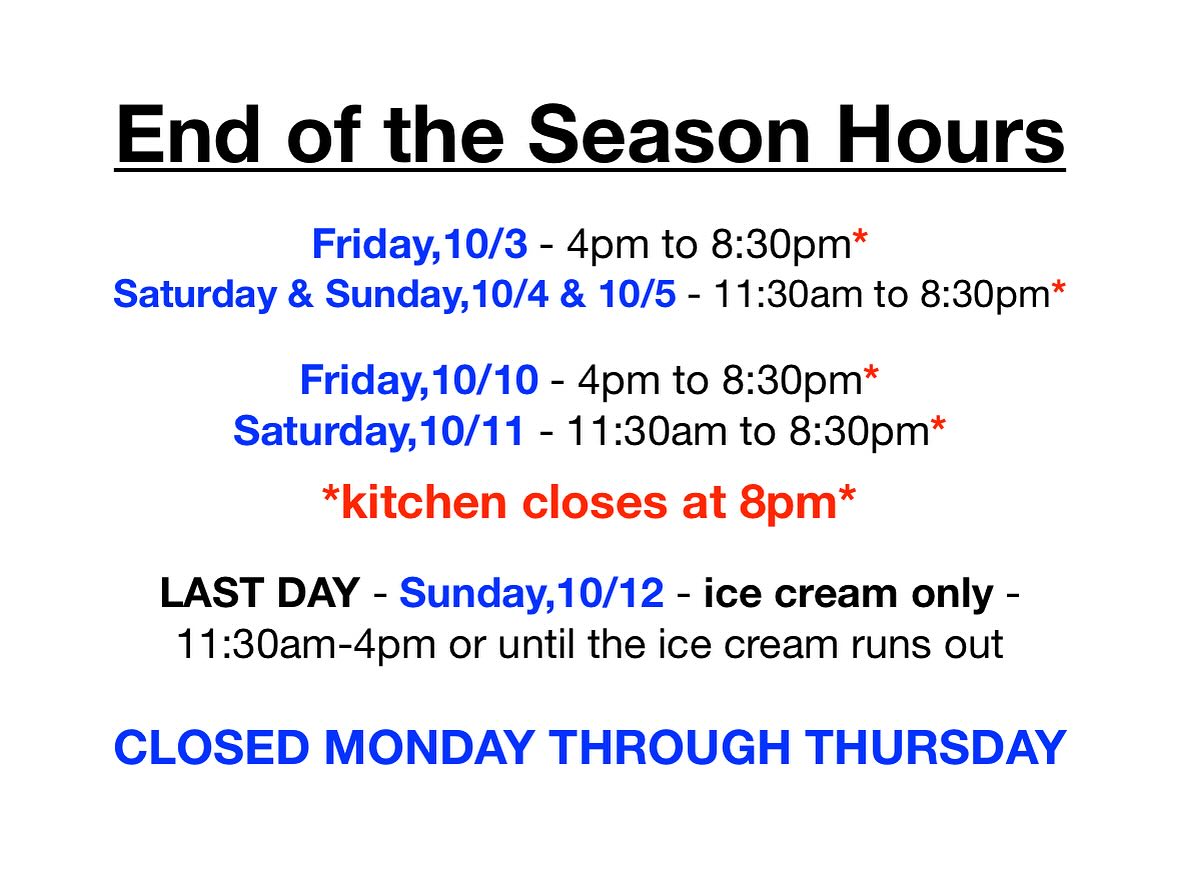 End of the Season Hours

Friday,10/3 - 4pm to 8:30pm*
Saturday & Sunday,10/4 & 10/5 - 11:30am to 8:30pm*

Friday,10/10 - 4pm to 8:30pm*
Saturday,10/11 - 11:30am to 8:30pm*

*kitchen closes at 8pm*

LAST DAY - Sunday,10/12 - ice cream only - 11:30am-4pm or until the ice cream runs out

CLOSED MONDAY THROUGH THURSDAY